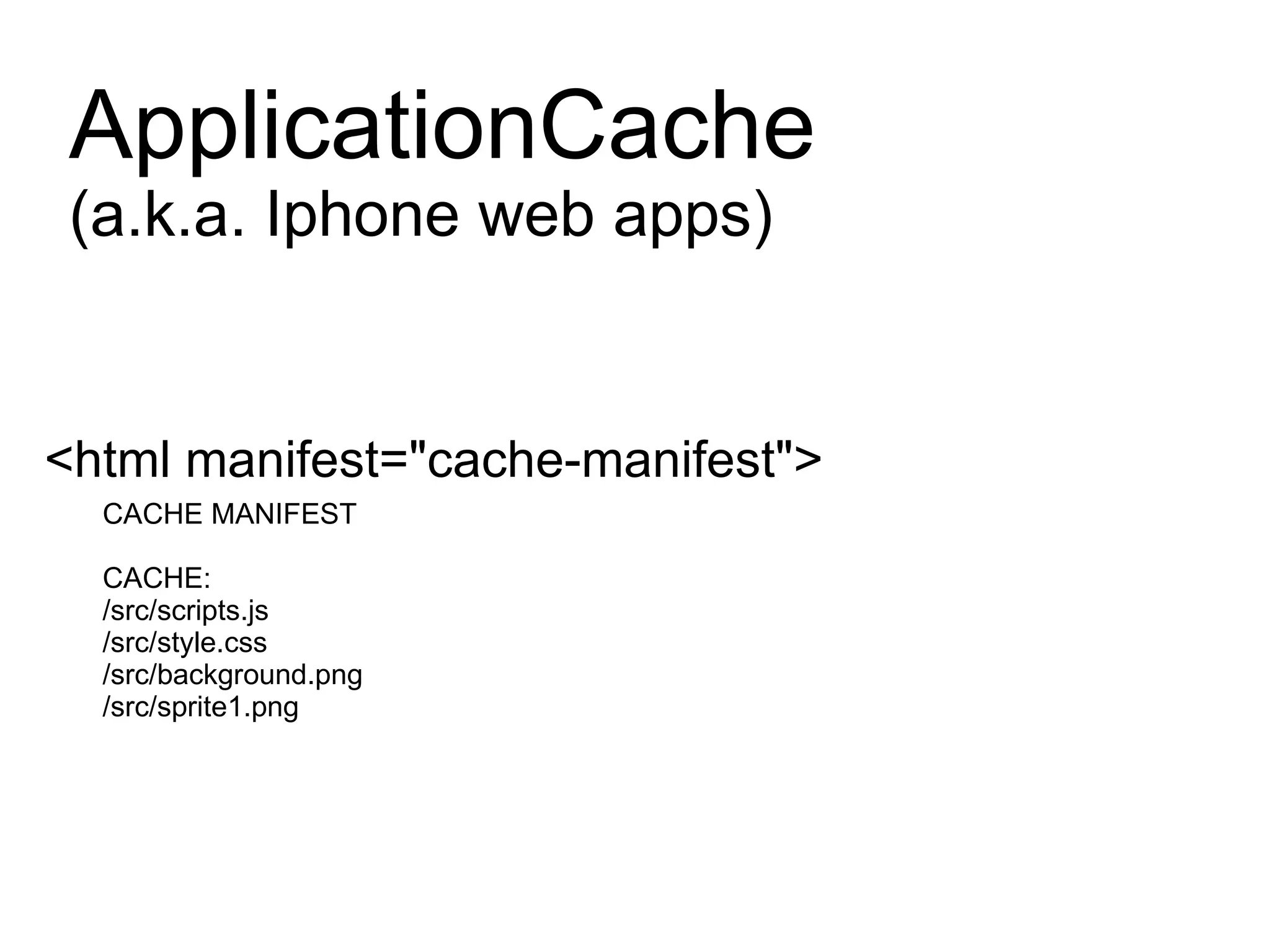 ApplicationCache
(a.k.a. Iphone web apps)

<html manifest="cache-manifest">

CACHE MANIFEST

CACHE:
/src/scripts.js
/src/style.css
/src/background.png
/src/sprite1.png